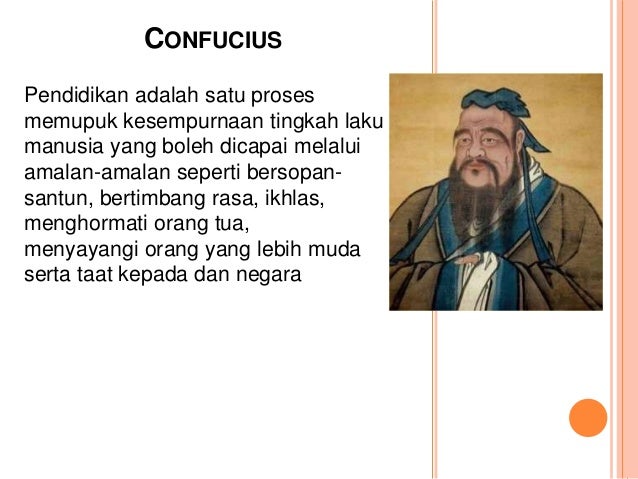 CONFUCIUS

Pendidikan adalah satu proses memupuk kesempurnaan tingkah laku manusia yang boleh dicapai melalui amalan-amalan seperti bersopan-santun, bertimbang rasa, ikhlas, menghormati orang tua, menyayangi orang yang lebih muda serta taat kepada dan negara